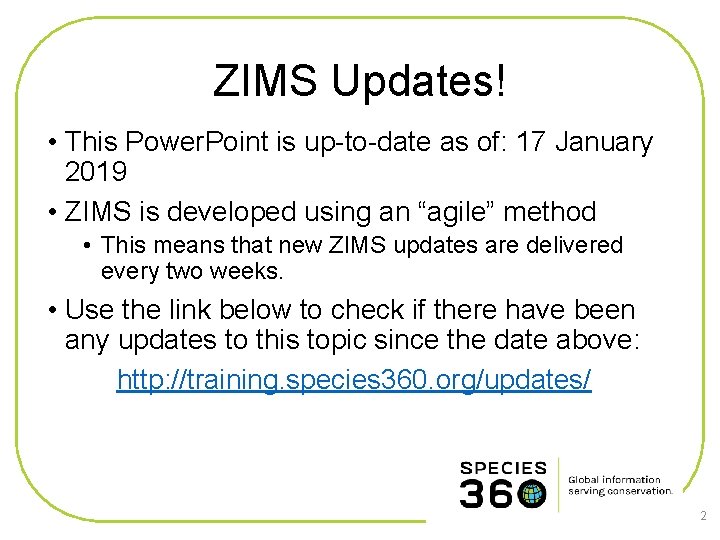 ZIMS Updates!

• This PowerPoint is up-to-date as of: 17 January 2019

• ZIMS is developed using an “agile” method

• This means that new ZIMS updates are delivered every two weeks.

• Use the link below to check if there have been any updates to this topic since the date above:

http://training.species360.org/updates/

SPECIES 360

Global information serving conservation.

2